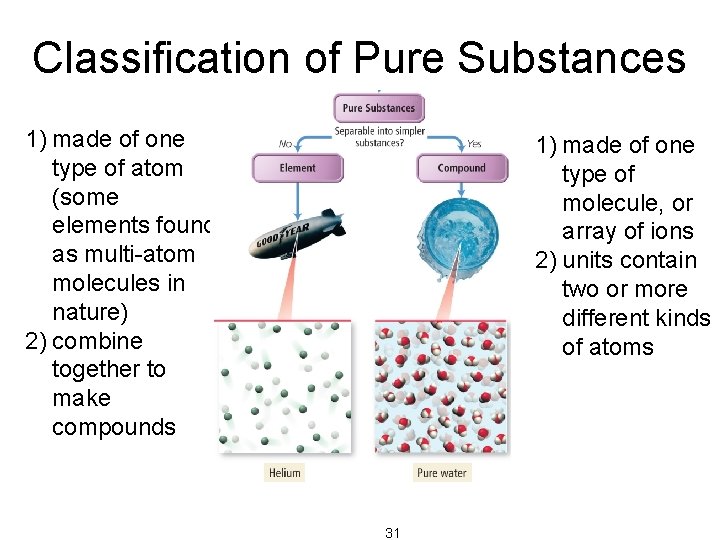 Classification of Pure Substances

1) made of one type of atom (some elements founc as multi-atom molecules in nature)
2) combine together to make compounds

Pure Substances
Separable into simpler substances?
No
Yes
Element
Compound
GOODYEAR
Helium
Pure water

1) made of one type of molecule, or array of ions
2) units contain two or more different kinds of atoms

31